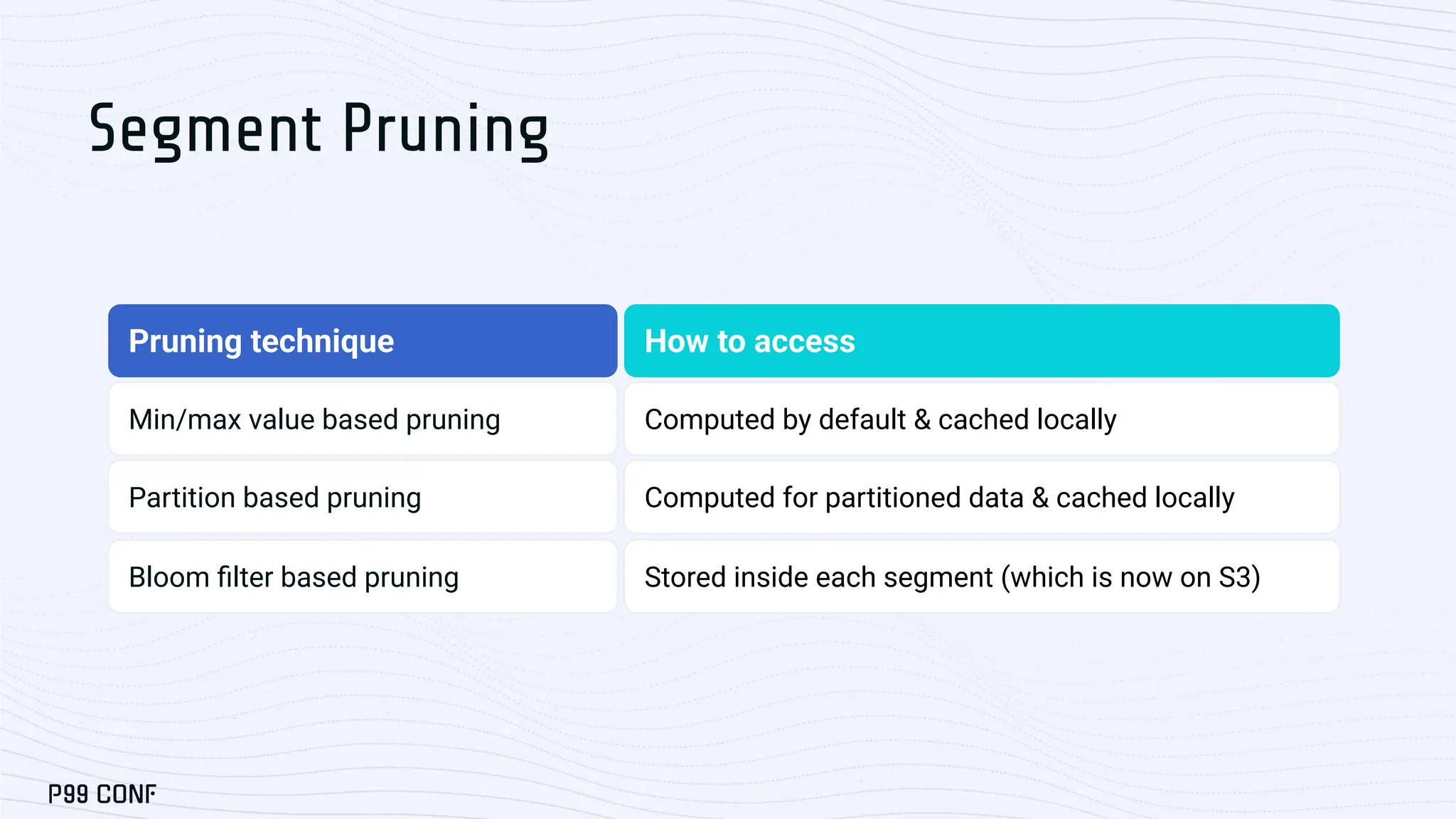 Segment Pruning

| Pruning technique | How to access |
|---|---|
| Min/max value based pruning | Computed by default & cached locally |
| Partition based pruning | Computed for partitioned data & cached locally |
| Bloom filter based pruning | Stored inside each segment (which is now on S3) |

P99 CONF